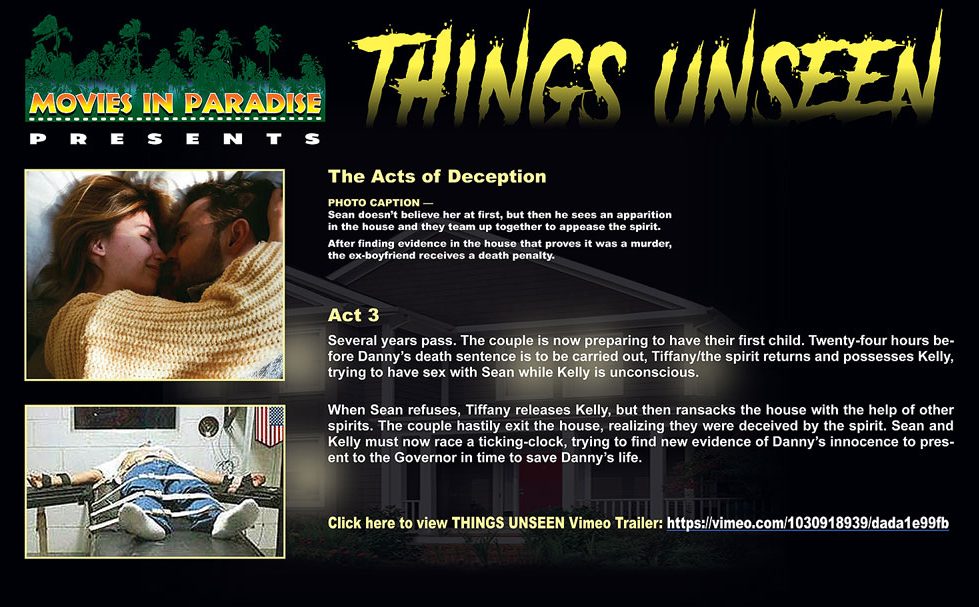 MOVIES IN PARADISE
PRESENTS

THINGS UNSEEN

The Acts of Deception

PHOTO CAPTION —
Sean doesn't believe her at first, but then he sees an apparition in the house and they team up together to appease the spirit.

After finding evidence in the house that proves it was a murder, the ex-boyfriend receives a death penalty.

Act 3

Several years pass. The couple is now preparing to have their first child. Twenty-four hours before Danny's death sentence is to be carried out, Tiffany/the spirit returns and possesses Kelly, trying to have sex with Sean while Kelly is unconscious.

When Sean refuses, Tiffany releases Kelly, but then ransacks the house with the help of other spirits. The couple hastily exit the house, realizing they were deceived by the spirit. Sean and Kelly must now race a ticking-clock, trying to find new evidence of Danny's innocence to present to the Governor in time to save Danny's life.

Click here to view THINGS UNSEEN Vimeo Trailer: https://vimeo.com/1030918939/dada1e99fb